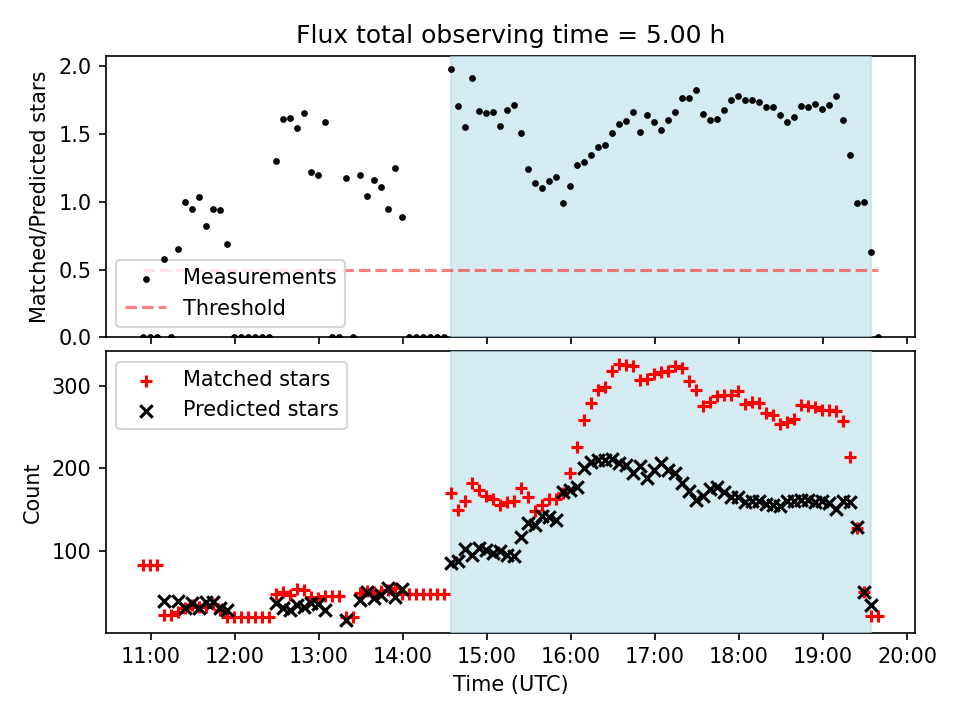 Flux total observing time = 5.00 h

Matched/Predicted stars

2.0
1.5
1.0
0.5
0.0

Measurements
Threshold

Count

300
200
100

Matched stars
Predicted stars

11:00 12:00 13:00 14:00 15:00 16:00 17:00 18:00 19:00 20:00

Time (UTC)